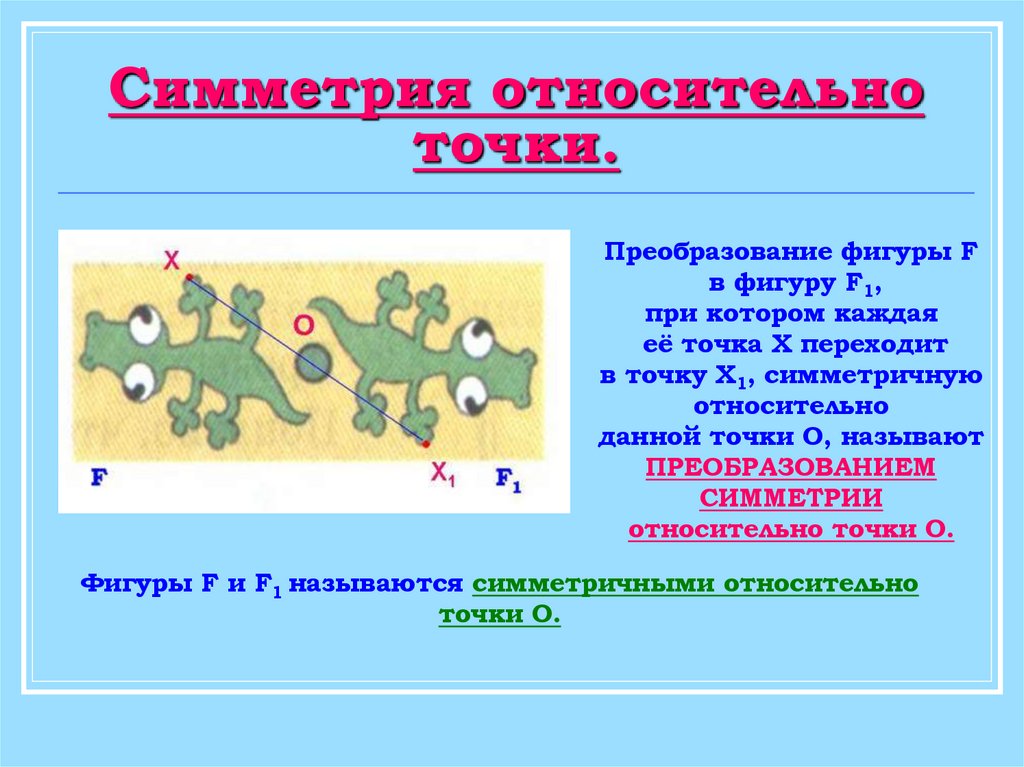 Симметрия относительно точки.

X

O

F

$X_1$

$F_1$

Преобразование фигуры F в фигуру $F_1$, при котором каждая её точка X переходит в точку $X_1$, симметричную относительно данной точки O, называют ПРЕОБРАЗОВАНИЕМ СИММЕТРИИ относительно точки O.

Фигуры F и $F_1$ называются симметричными относительно точки O.